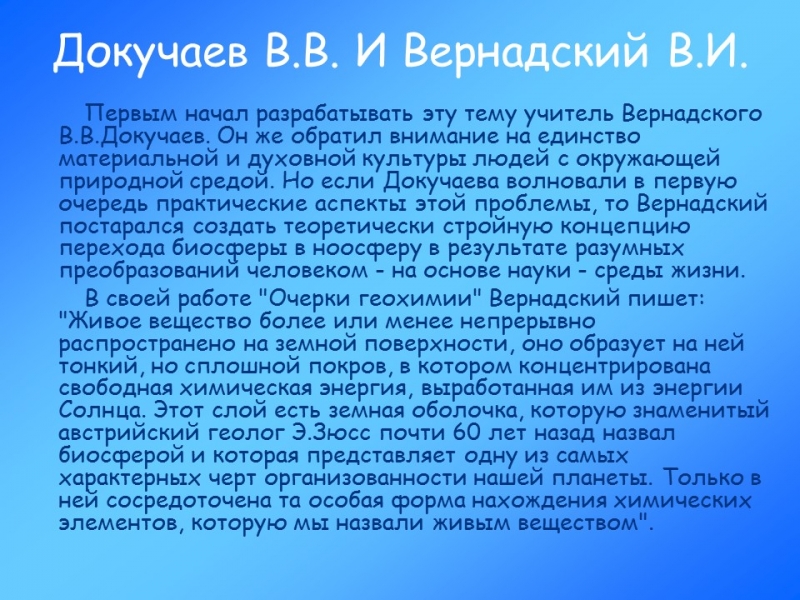 Докучаев В.В. И Вернадский В.И.

Первым начал разрабатывать эту тему учитель Вернадского В.В.Докучаев. Он же обратил внимание на единство материальной и духовной культуры людей с окружающей природной средой. Но если Докучаева волновали в первую очередь практические аспекты этой проблемы, то Вернадский постарался создать теоретически стройную концепцию перехода биосферы в ноосферу в результате разумных преобразований человеком - на основе науки - среды жизни.

В своей работе "Очерки геохимии" Вернадский пишет: "Живое вещество более или менее непрерывно распространено на земной поверхности, оно образует на ней тонкий, но сплошной покров, в котором концентрирована свободная химическая энергия, выработанная им из энергии Солнца. Этот слой есть земная оболочка, которую знаменитый австрийский геолог Э.Зюсс почти 60 лет назад назвал биосферой и которая представляет одну из самых характерных черт организованности нашей планеты. Только в ней сосредоточена та особая форма нахождения химических элементов, которую мы назвали живым веществом".